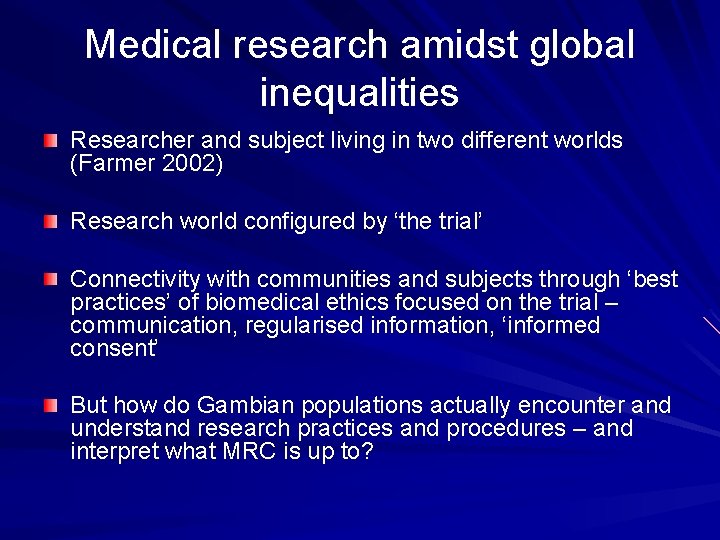 Medical research amidst global inequalities

Researcher and subject living in two different worlds (Farmer 2002)

Research world configured by ‘the trial’

Connectivity with communities and subjects through ‘best practices’ of biomedical ethics focused on the trial – communication, regularised information, ‘informed consent’

But how do Gambian populations actually encounter and understand research practices and procedures – and interpret what MRC is up to?